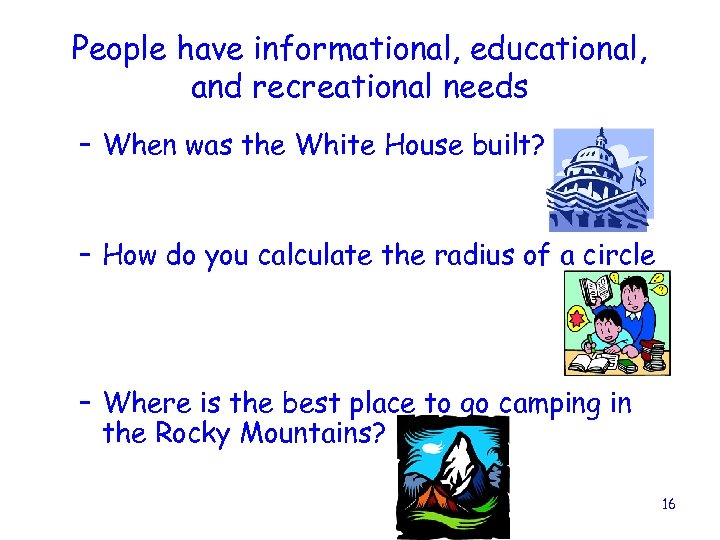 People have informational, educational, and recreational needs

– When was the White House built?

– How do you calculate the radius of a circle

– Where is the best place to go camping in the Rocky Mountains?

16